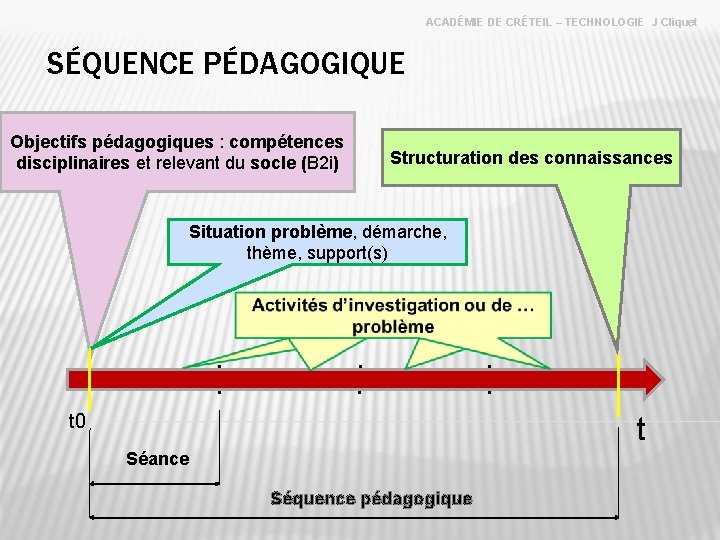 ACADÉMIE DE CRÉTEIL – TECHNOLOGIE J Cliquet

SÉQUENCE PÉDAGOGIQUE

Objectifs pédagogiques : compétences disciplinaires et relevant du socle (B2i)

Structuration des connaissances

Situation problème, démarche, thème, support(s)

Activités d'investigation ou de … problème

t0

t

Séance

Séquence pédagogique